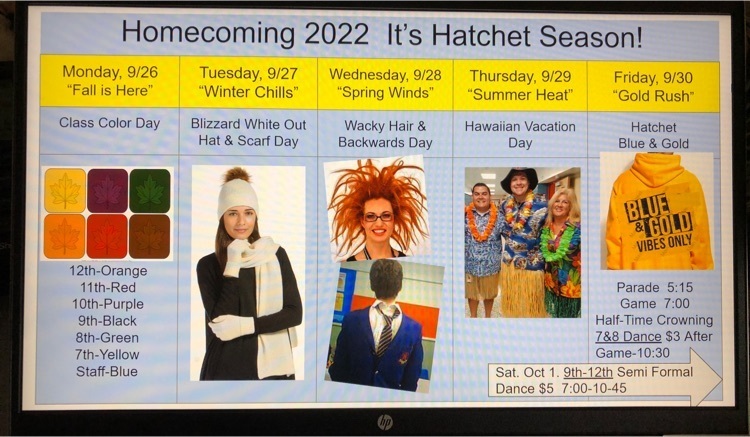 Homecoming 2022 It's Hatchet Season!

| Monday, 9/26 "Fall is Here" | Tuesday, 9/27 "Winter Chills" | Wednesday, 9/28 "Spring Winds" | Thursday, 9/29 "Summer Heat" | Friday, 9/30 "Gold Rush" |
|---|---|---|---|---|
| Class Color Day | Blizzard White Out Hat & Scarf Day | Wacky Hair & Backwards Day | Hawaiian Vacation Day | Hatchet Blue & Gold |
| 12th-Orange 11th-Red 10th-Purple 9th-Black 8th-Green 7th-Yellow Staff-Blue | | | | BLUE & GOLD VIBES ONLY Parade 5:15 Game 7:00 Half-Time Crowning 7&8 Dance $3 After Game-10:30 |

Sat. Oct 1. 9th-12th Semi Formal Dance $5 7:00-10-45

hp